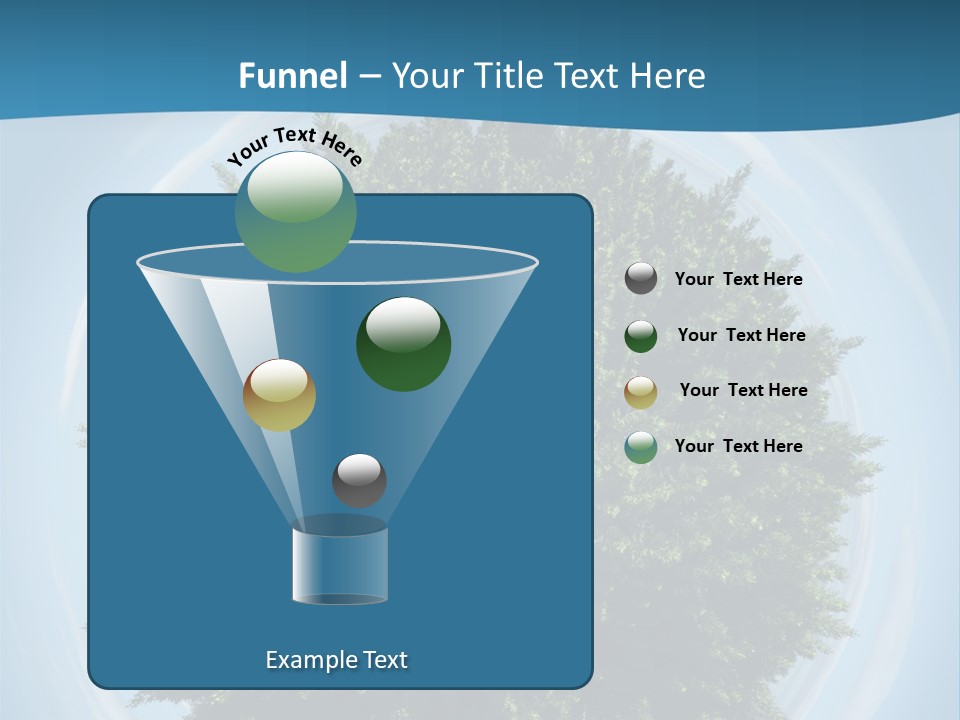 Funnel – Your Title Text Here

Your Text Here

Your Text Here

Your Text Here

Your Text Here

Your Text Here

Example Text